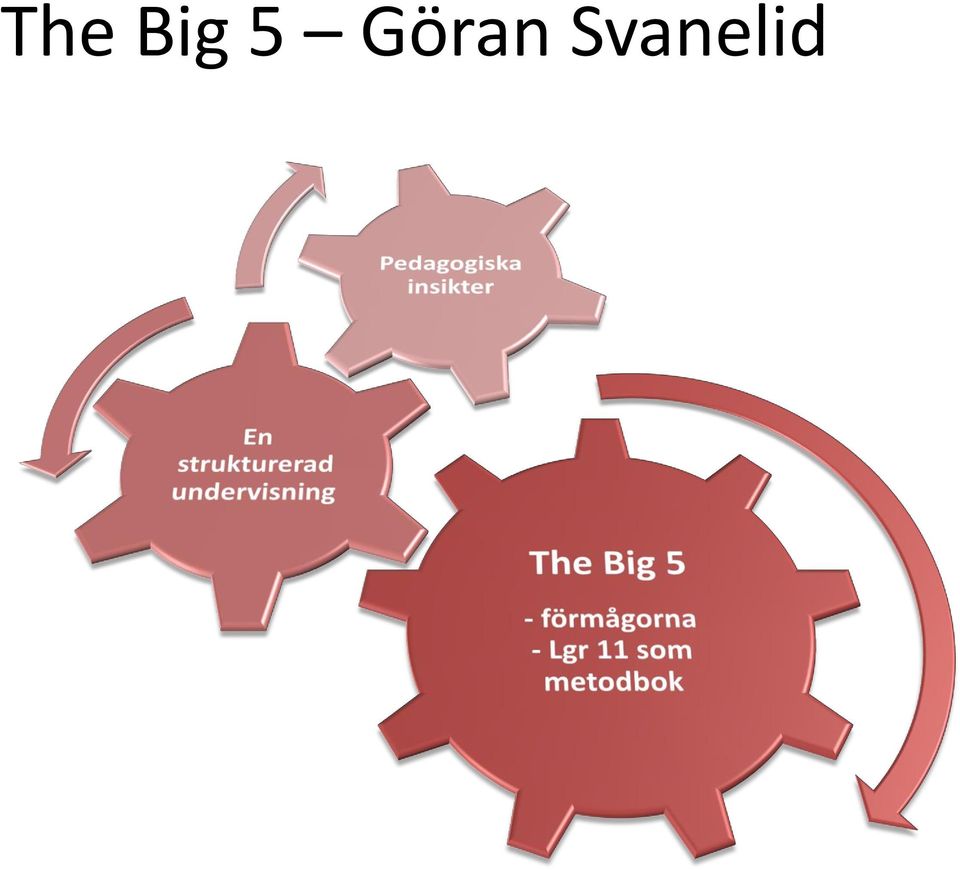 The Big 5 – Göran Svanelid

Pedagogiska insikter

En strukturerad undervisning

The Big 5

- förmågorna
- Lgr 11 som metodbok